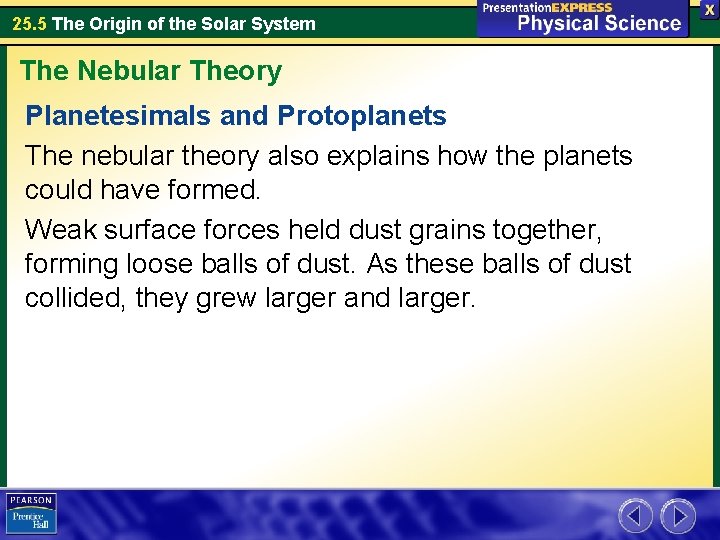 25.5 The Origin of the Solar System

PresentationEXPRESS
Physical Science

X

The Nebular Theory

Planetesimals and Protoplanets

The nebular theory also explains how the planets could have formed.

Weak surface forces held dust grains together, forming loose balls of dust. As these balls of dust collided, they grew larger and larger.

PEARSON
Prentice Hall